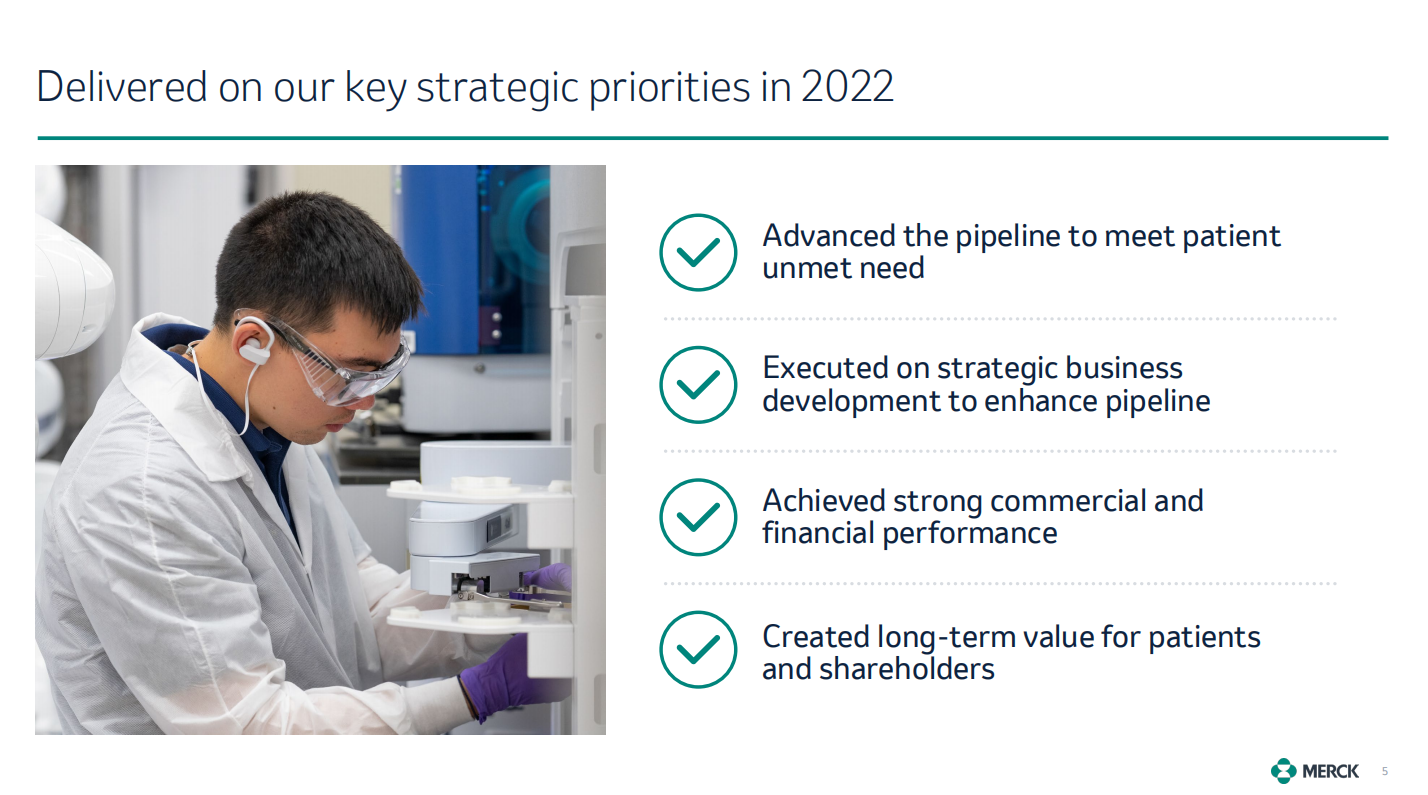 Delivered on our key strategic priorities in 2022

Advanced the pipeline to meet patient unmet need

Executed on strategic business development to enhance pipeline

Achieved strong commercial and financial performance

Created long-term value for patients and shareholders

MERCK 5